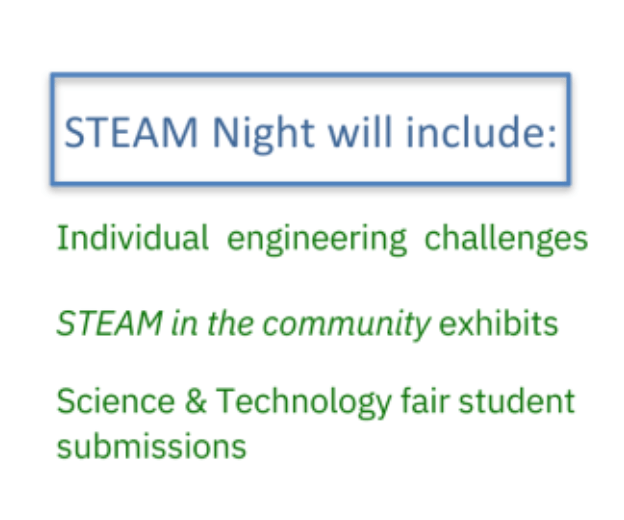 STEAM Night will include:

Individual engineering challenges

STEAM in the community exhibits

Science & Technology fair student submissions